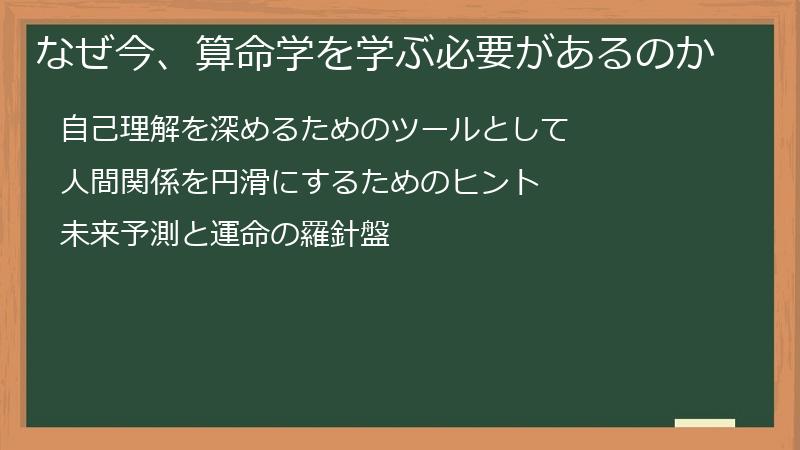 なぜ今、算命学を学ぶ必要があるのか

自己理解を深めるためのツールとして

人間関係を円滑にするためのヒント

未来予測と運命の羅針盤